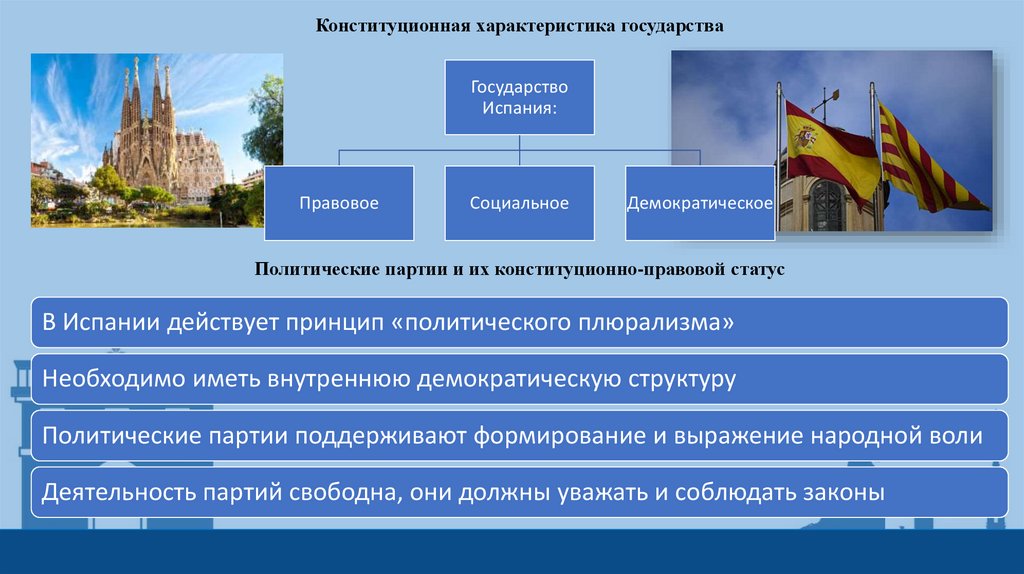 Конституционная характеристика государства

Государство Испания:

Правовое

Социальное

Демократическое

Политические партии и их конституционно-правовой статус

В Испании действует принцип «политического плюрализма»

Необходимо иметь внутреннюю демократическую структуру

Политические партии поддерживают формирование и выражение народной воли

Деятельность партий свободна, они должны уважать и соблюдать законы